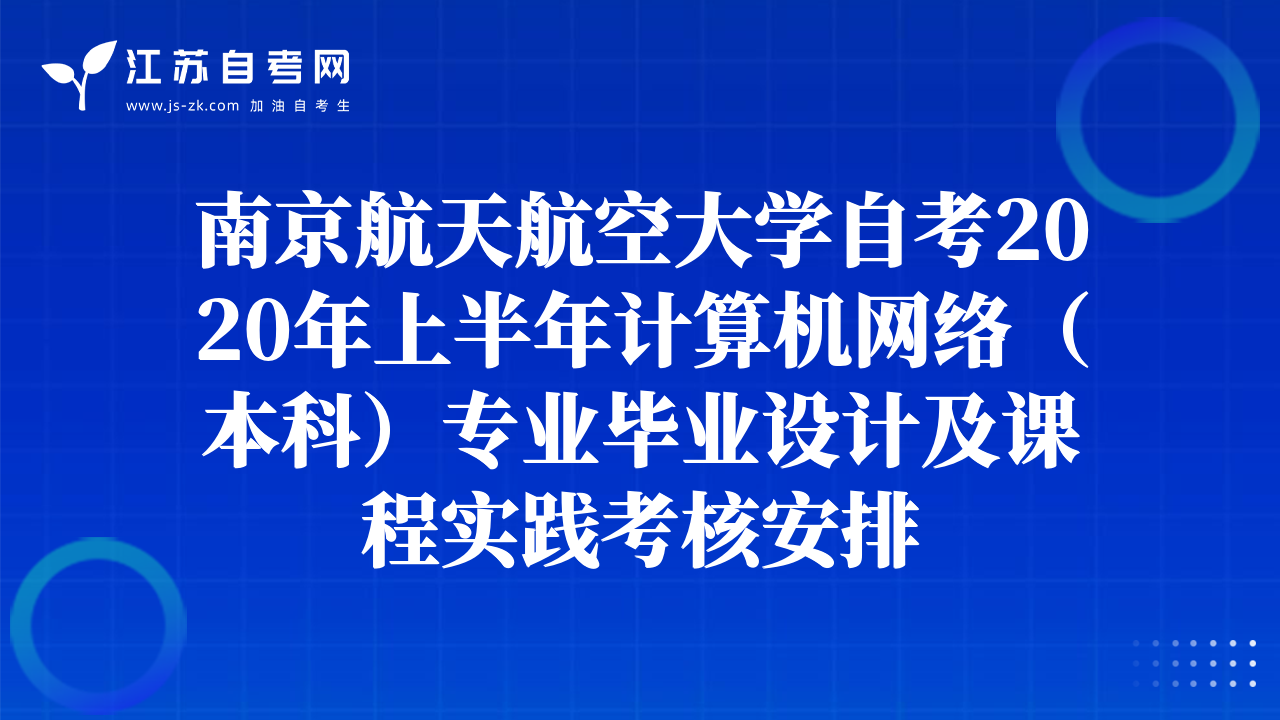 江苏自考网
www.js-zk.com 加油自考生

南京航天航空大学自考2020年上半年计算机网络（本科）专业毕业设计及课程实践考核安排